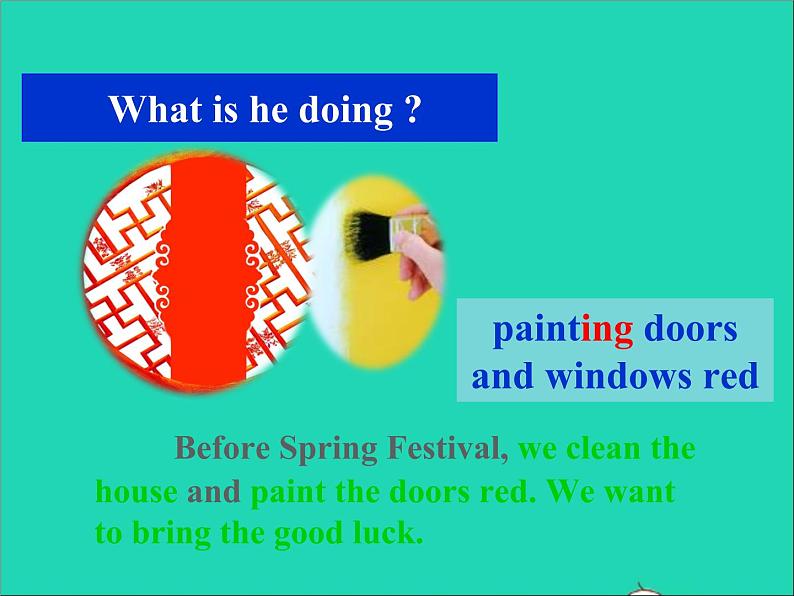 What is he doing ?

painting doors and windows red

Before Spring Festival, we clean the house and paint the doors red. We want to bring the good luck.